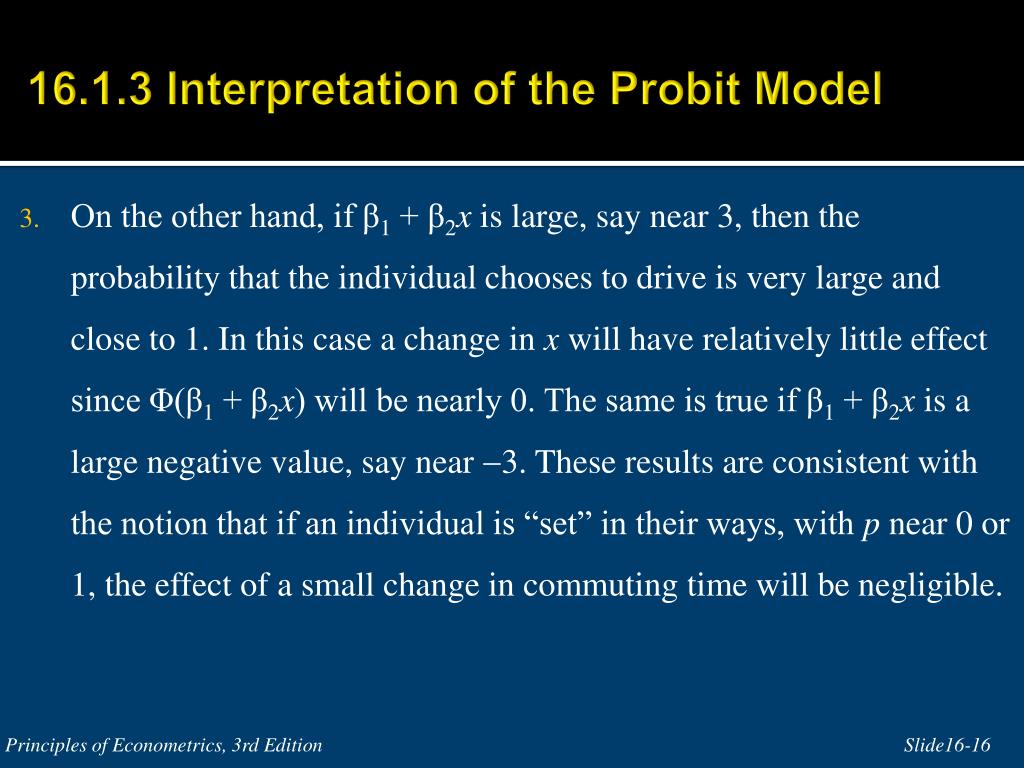 16.1.3 Interpretation of the Probit Model

3. On the other hand, if $\beta_1 + \beta_2 x$ is large, say near 3, then the probability that the individual chooses to drive is very large and close to 1. In this case a change in $x$ will have relatively little effect since $\Phi(\beta_1 + \beta_2 x)$ will be nearly 0. The same is true if $\beta_1 + \beta_2 x$ is a large negative value, say near $-3$. These results are consistent with the notion that if an individual is “set” in their ways, with $p$ near 0 or 1, the effect of a small change in commuting time will be negligible.

Principles of Econometrics, 3rd Edition

Slide16-16